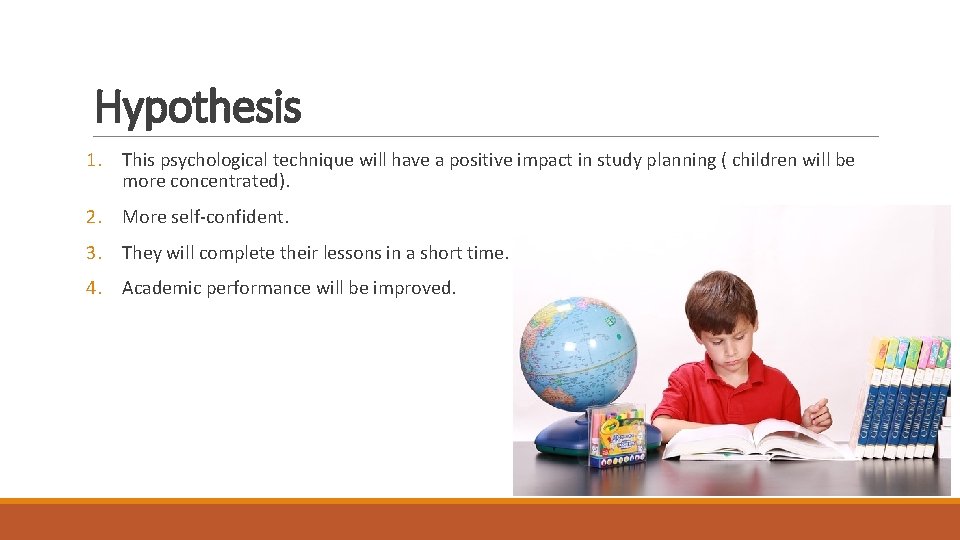 Hypothesis

1. This psychological technique will have a positive impact in study planning ( children will be more concentrated).

2. More self-confident.

3. They will complete their lessons in a short time.

4. Academic performance will be improved.